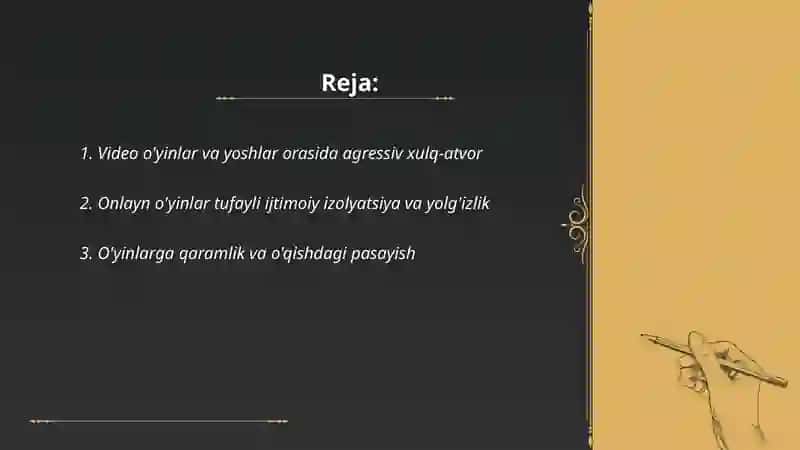 Reja:

1. Video o'yinlar va yoshlar orasida agressiv xulq-atvor

2. Onlayn o'yinlar tufayli ijtimoiy izolyatsiya va yolg'izlik

3. O'yinlarga qaramlik va o'qishdagi pasayish